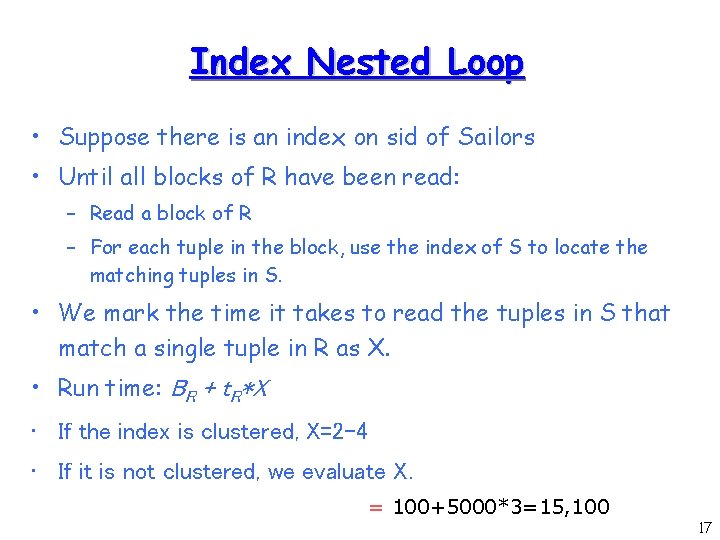 Index Nested Loop

• Suppose there is an index on sid of Sailors
• Until all blocks of R have been read:
  – Read a block of R
  – For each tuple in the block, use the index of S to locate the matching tuples in S.
• We mark the time it takes to read the tuples in S that match a single tuple in R as X.
• Run time: $B_R + t_R * X$
• If the index is clustered, X=2-4
• If it is not clustered, we evaluate X.

= 100+5000*3=15,100

17